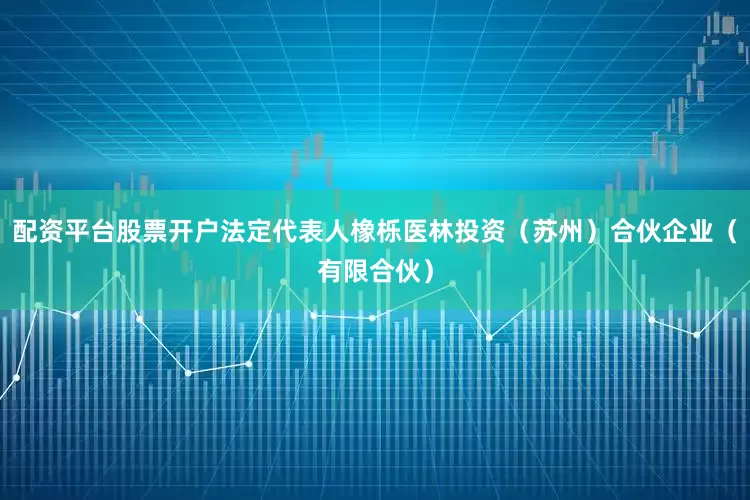 配资平台股票开户法定代表人橡栎医林投资（苏州）合伙企业（有限合伙）